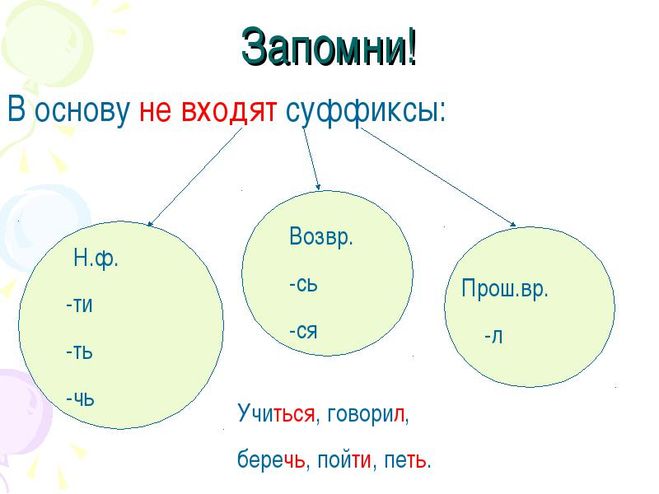 Запомни!

В основу не входят суффиксы:

Н.ф.
-ти
-ть
-чь

Возвр.
-сь
-ся

Прош.вр.
-л

Учиться, говорил,
беречь, пойти, петь.